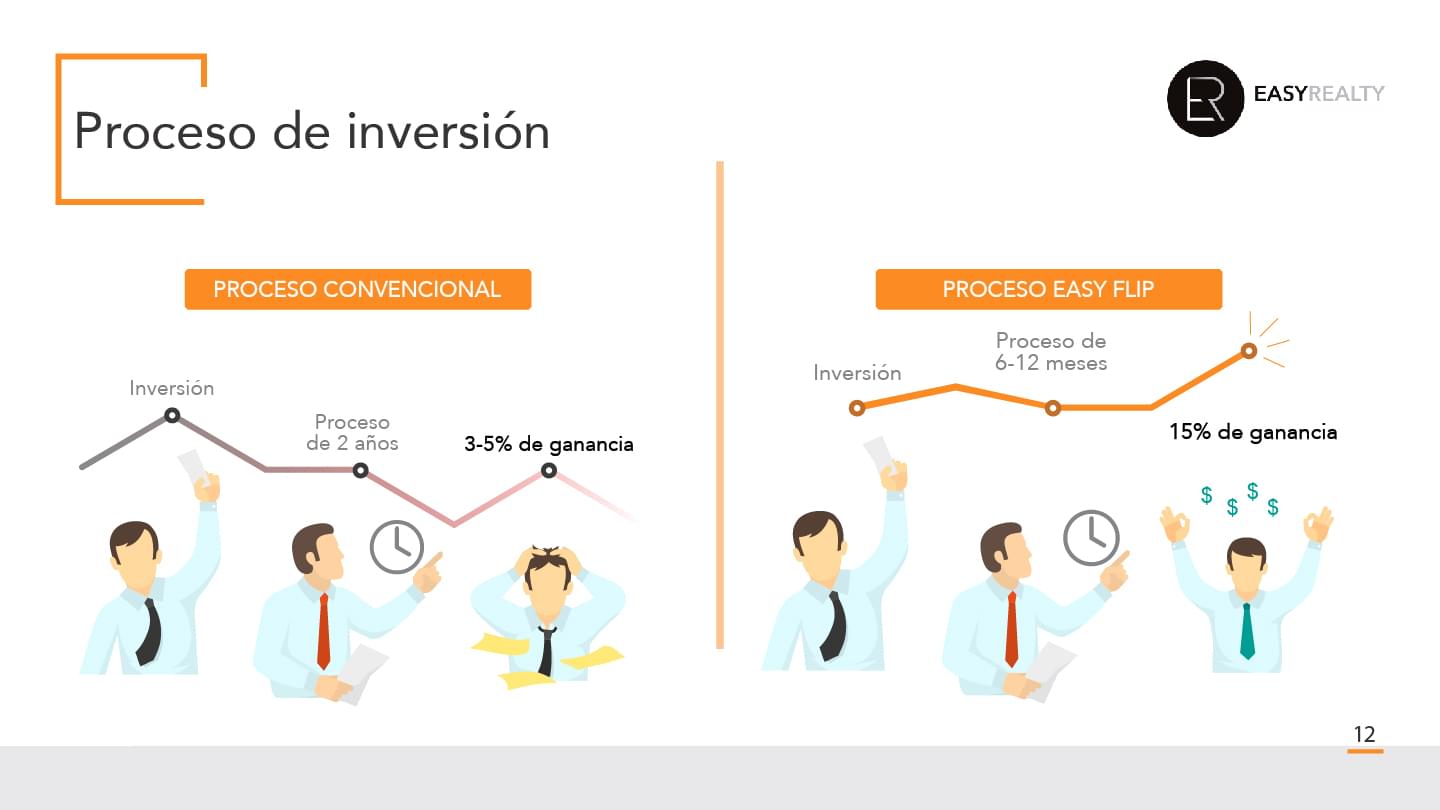 Proceso de inversión

ER EASYREALTY

PROCESO CONVENCIONAL

Inversión

Proceso de 2 años

3-5% de ganancia

PROCESO EASY FLIP

Inversión

Proceso de 6-12 meses

15% de ganancia

$ $ $ $

12